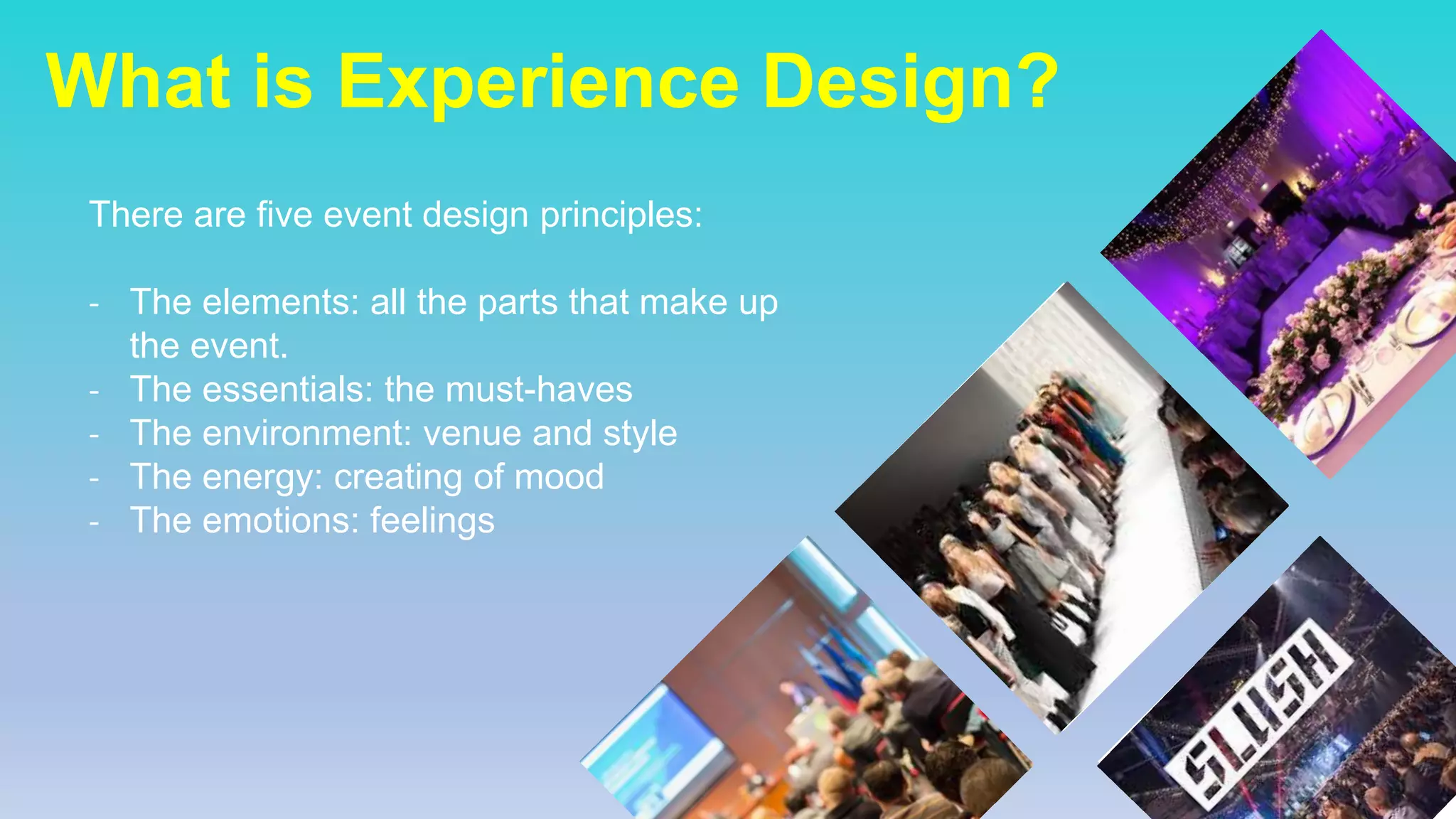 What is Experience Design?

There are five event design principles:

- The elements: all the parts that make up the event.
- The essentials: the must-haves
- The environment: venue and style
- The energy: creating of mood
- The emotions: feelings

SLUSH